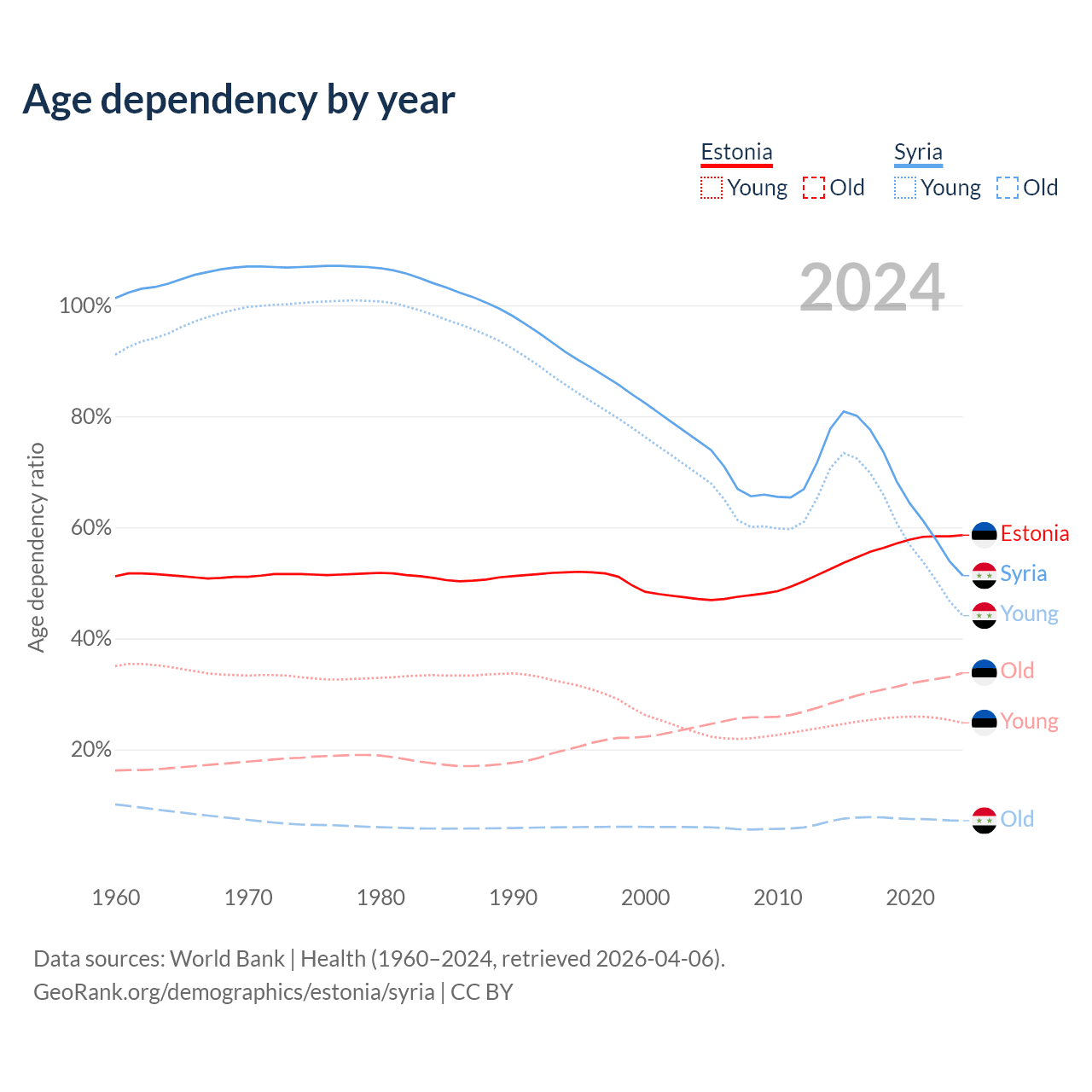 Age dependency by year

Estonia
Young Old

Syria
Young Old

2024

Age dependency ratio

100%
80%
60%
40%
20%

Estonia
Syria
Young
Old
Young
Old

1960
1970
1980
1990
2000
2010
2020

Data sources: World Bank | Health (1960–2024, retrieved 2026-04-06).
GeoRank.org/demographics/estonia/syria | CC BY